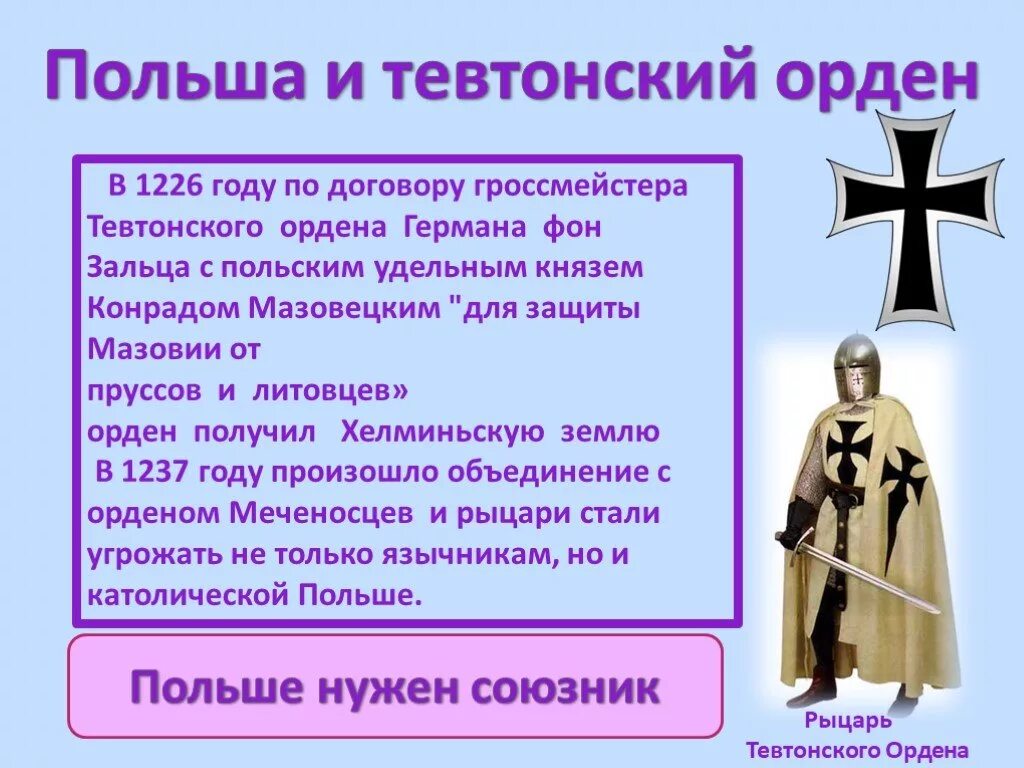 Польша и тевтонский орден

В 1226 году по договору гроссмейстера Тевтонского ордена Германа фон Зальца с польским удельным князем Конрадом Мазовецким "для защиты Мазовии от пруссов и литовцев» орден получил Хелминьскую землю
В 1237 году произошло объединение с орденом Меченосцев и рыцари стали угрожать не только язычникам, но и католической Польше.

Польше нужен союзник

Рыцарь Тевтонского Ордена